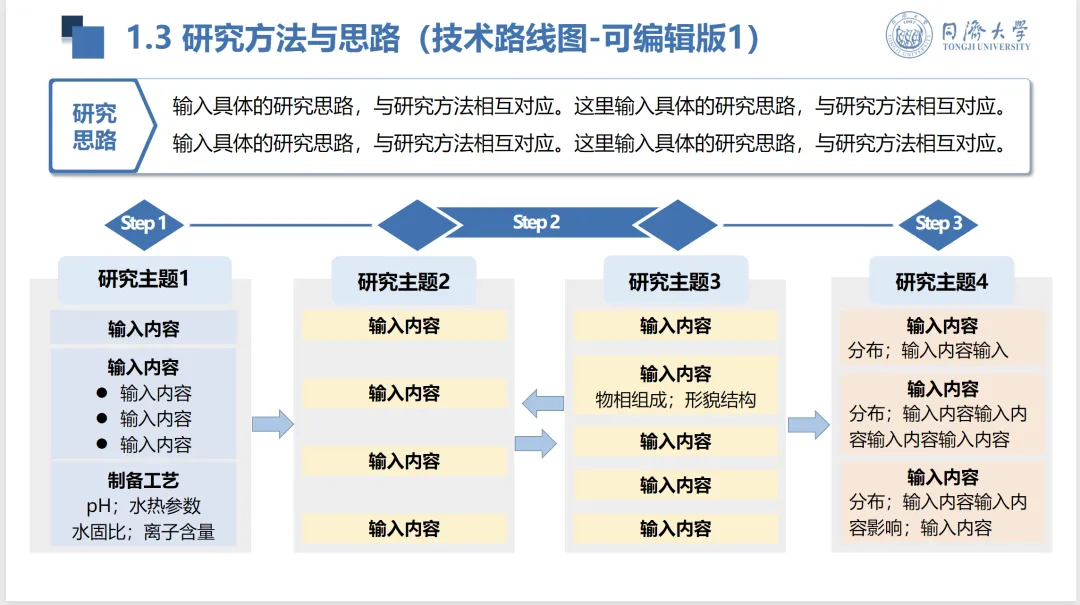 1.3 研究方法与思路（技术路线图-可编辑版1）

同济大学
TONGJI UNIVERSITY

研究思路

输入具体的研究思路，与研究方法相互对应。这里输入具体的研究思路，与研究方法相互对应。输入具体的研究思路，与研究方法相互对应。这里输入具体的研究思路，与研究方法相互对应。

Step 1

Step 2

Step 3

研究主题1

输入内容

输入内容
● 输入内容
● 输入内容
● 输入内容

制备工艺
pH；水热参数
水固比；离子含量

研究主题2

输入内容

输入内容

输入内容

输入内容

研究主题3

输入内容

输入内容
物相组成；形貌结构

输入内容

输入内容

输入内容

研究主题4

输入内容
分布；输入内容输入

输入内容
分布；输入内容输入内容输入内容输入内容

输入内容
分布；输入内容输入内容影响；输入内容